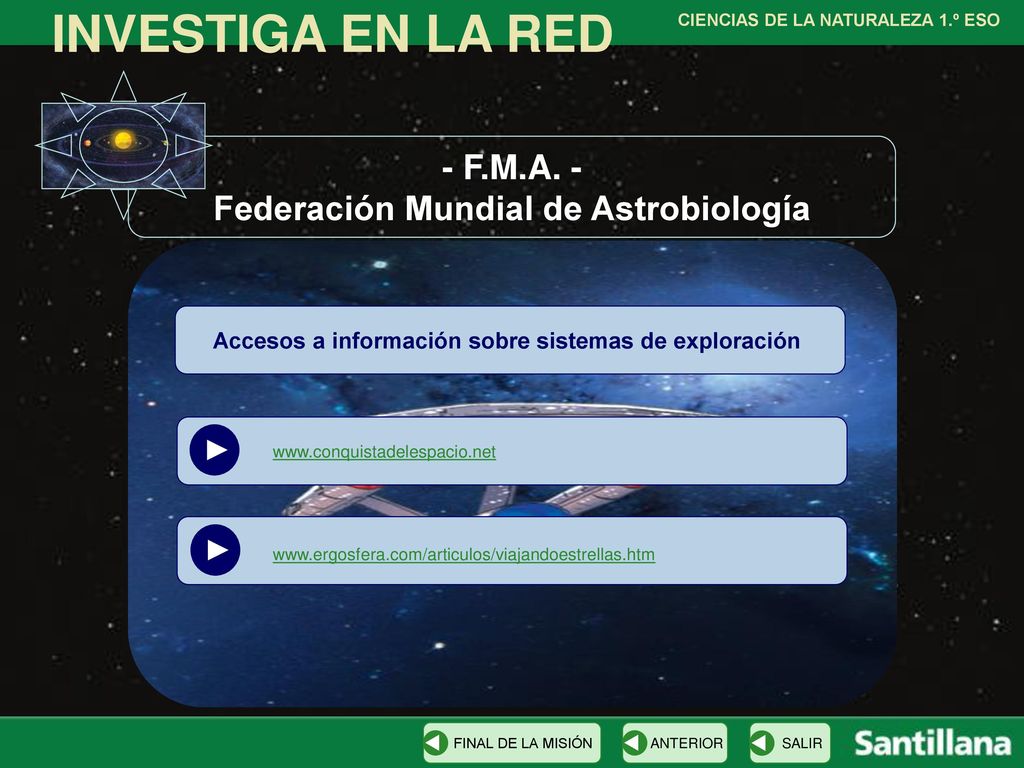 INVESTIGA EN LA RED

CIENCIAS DE LA NATURALEZA 1.º ESO

- F.M.A. -
Federación Mundial de Astrobiología

Accesos a información sobre sistemas de exploración

www.conquistadelespacio.net

www.ergosfera.com/articulos/viajandoestrellas.htm

FINAL DE LA MISIÓN

ANTERIOR

SALIR

Santillana